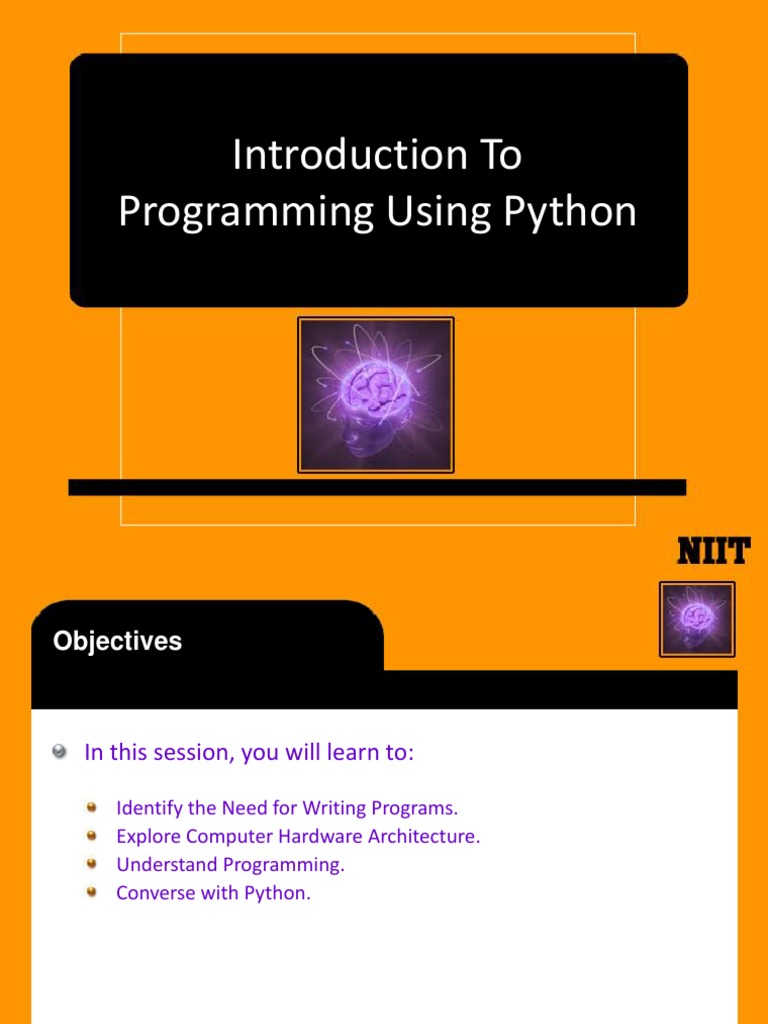 Introduction To
Programming Using Python

NIIT

Objectives

In this session, you will learn to:

Identify the Need for Writing Programs.
Explore Computer Hardware Architecture.
Understand Programming.
Converse with Python.